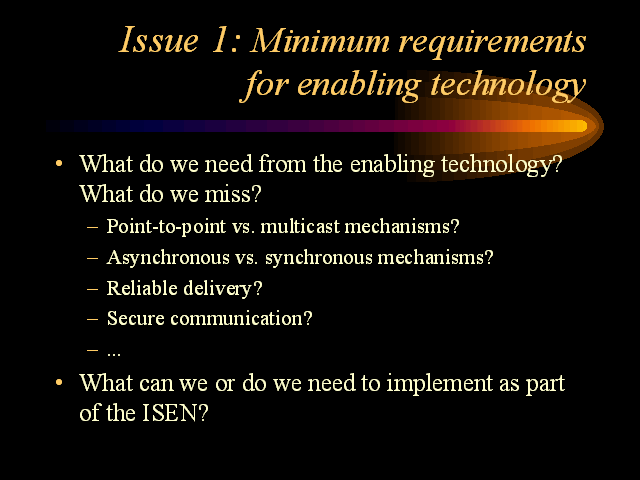 Issue 1: Minimum requirements for enabling technology

• What do we need from the enabling technology? What do we miss?
– Point-to-point vs. multicast mechanisms?
– Asynchronous vs. synchronous mechanisms?
– Reliable delivery?
– Secure communication?
– ...

• What can we or do we need to implement as part of the ISEN?